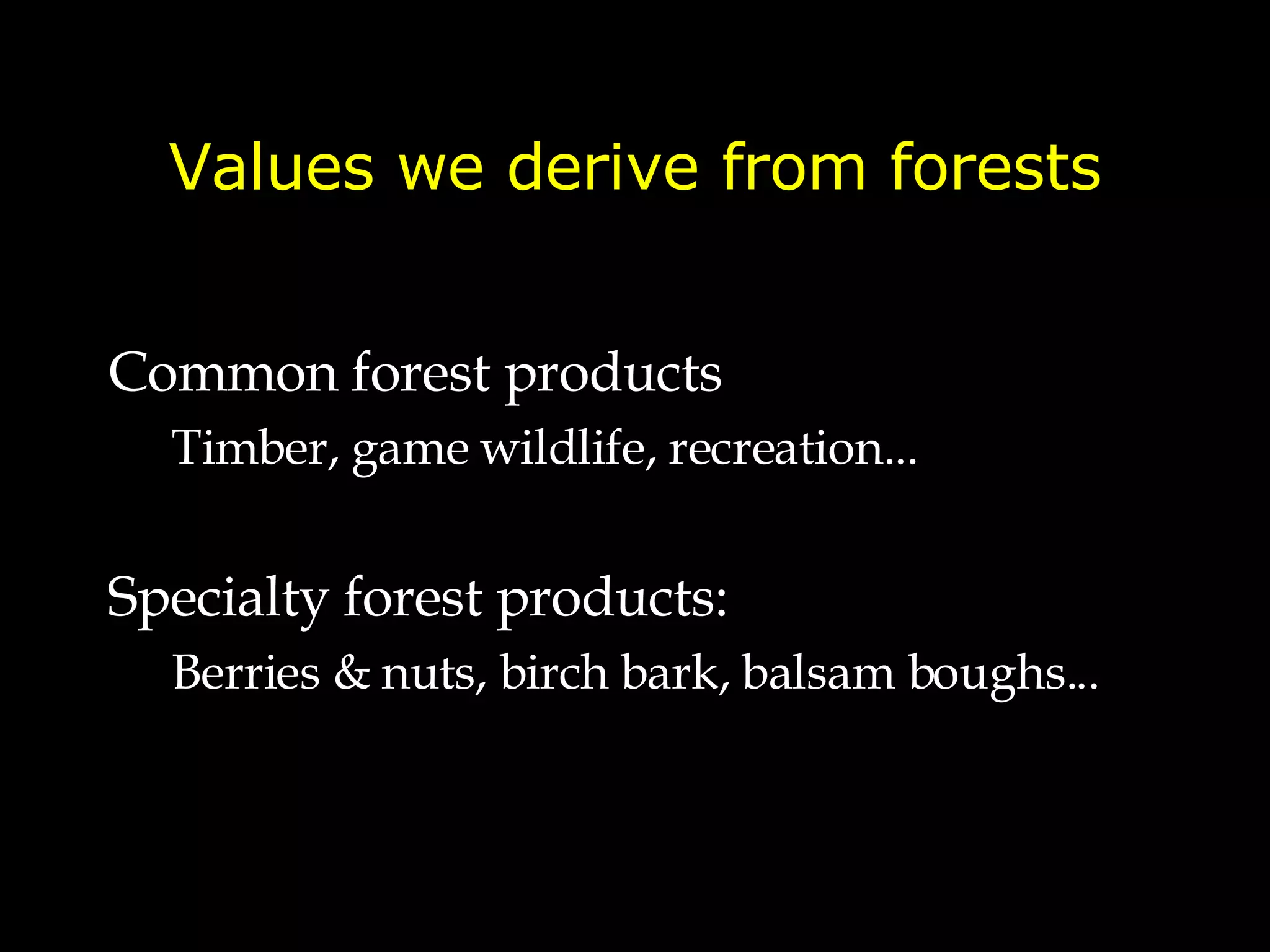 Values we derive from forests

Common forest products

Timber, game wildlife, recreation...

Specialty forest products:

Berries & nuts, birch bark, balsam boughs...